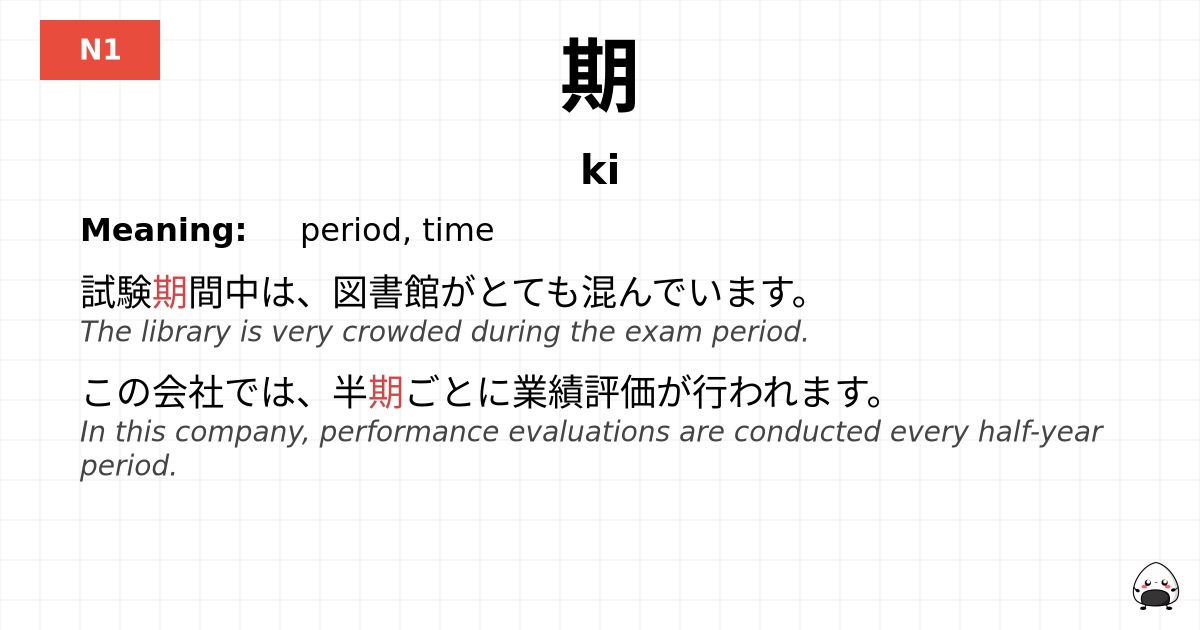 N1

期

ki

Meaning: period, time

試験期間中は、図書館がとても混んでいます。
The library is very crowded during the exam period.

この会社では、半期ごとに業績評価が行われます。
In this company, performance evaluations are conducted every half-year period.